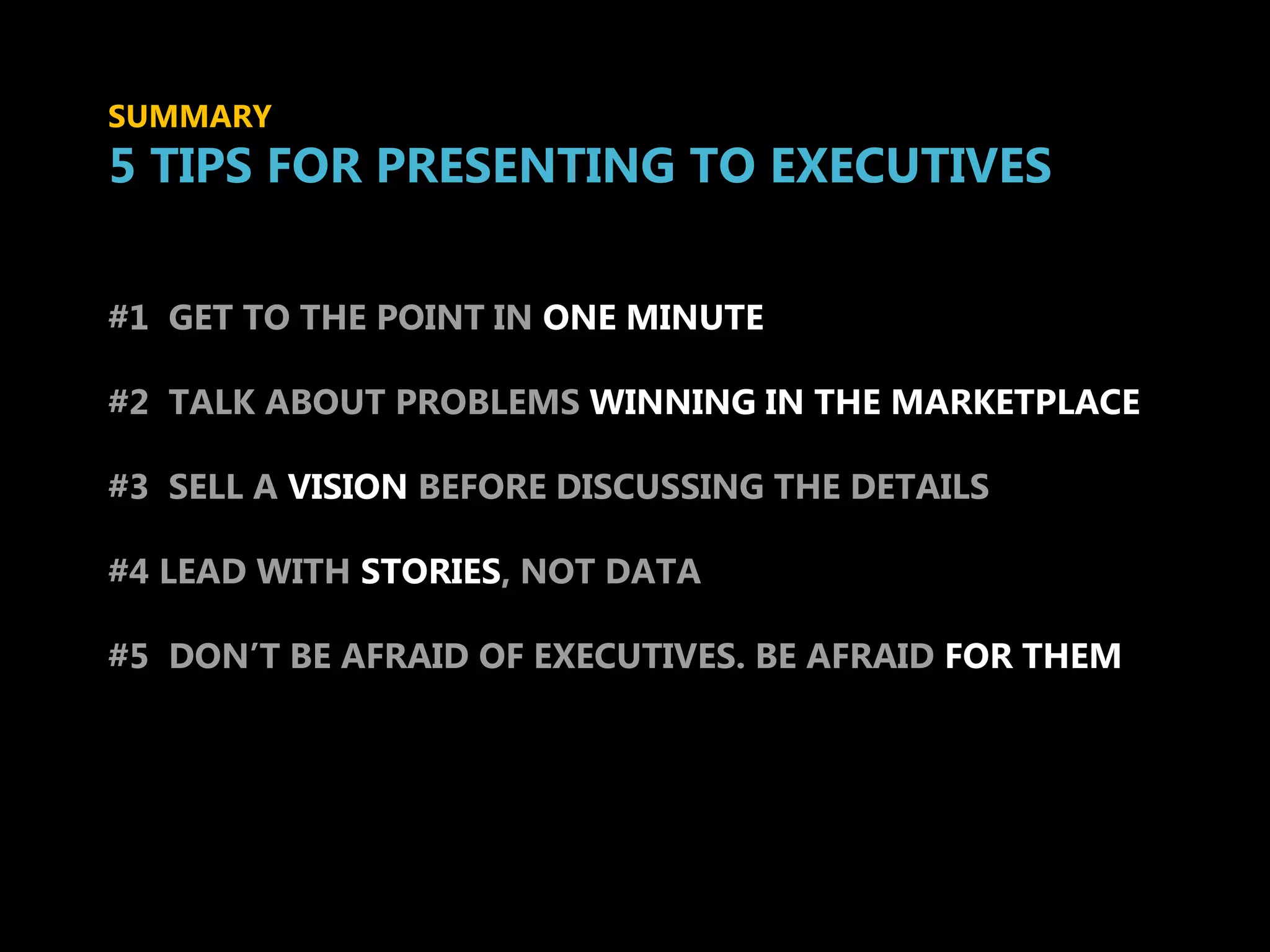 SUMMARY
5 TIPS FOR PRESENTING TO EXECUTIVES

#1 GET TO THE POINT IN ONE MINUTE

#2 TALK ABOUT PROBLEMS WINNING IN THE MARKETPLACE

#3 SELL A VISION BEFORE DISCUSSING THE DETAILS

#4 LEAD WITH STORIES, NOT DATA

#5 DON'T BE AFRAID OF EXECUTIVES. BE AFRAID FOR THEM